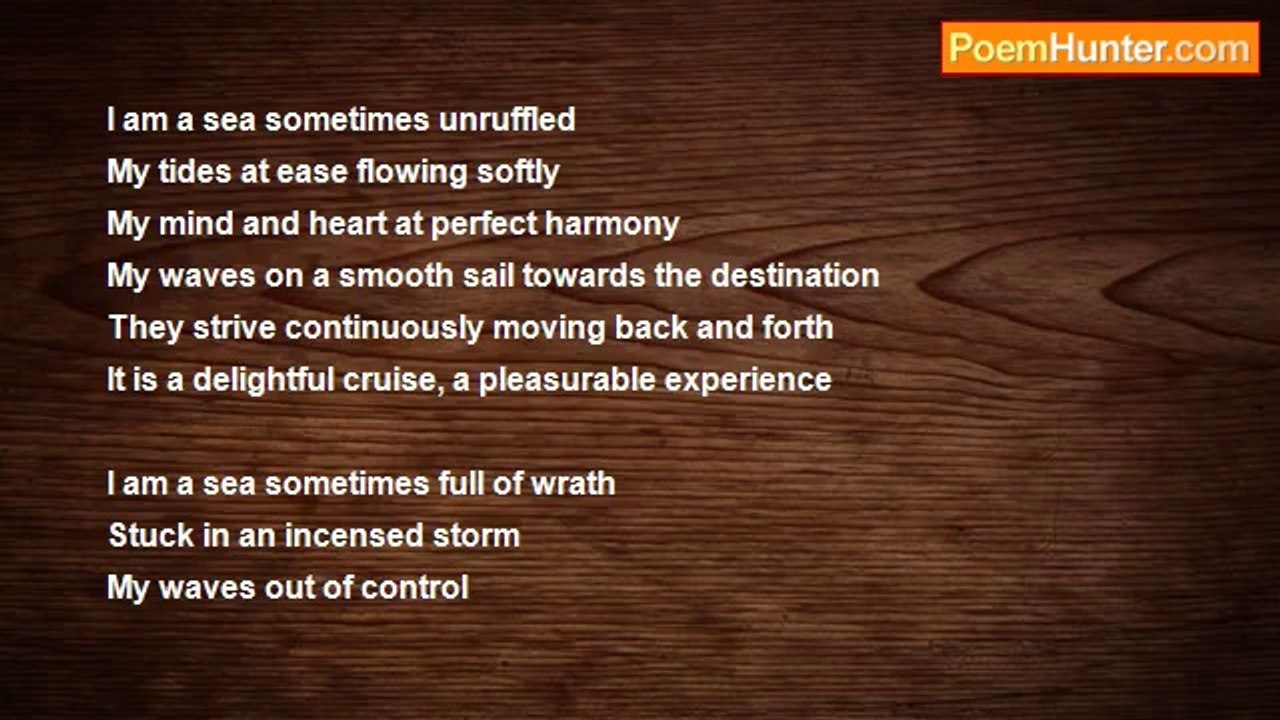 PoemHunter.com

I am a sea sometimes unruffled
My tides at ease flowing softly
My mind and heart at perfect harmony
My waves on a smooth sail towards the destination
They strive continuously moving back and forth
It is a delightful cruise, a pleasurable experience

I am a sea sometimes full of wrath
Stuck in an incensed storm
My waves out of control